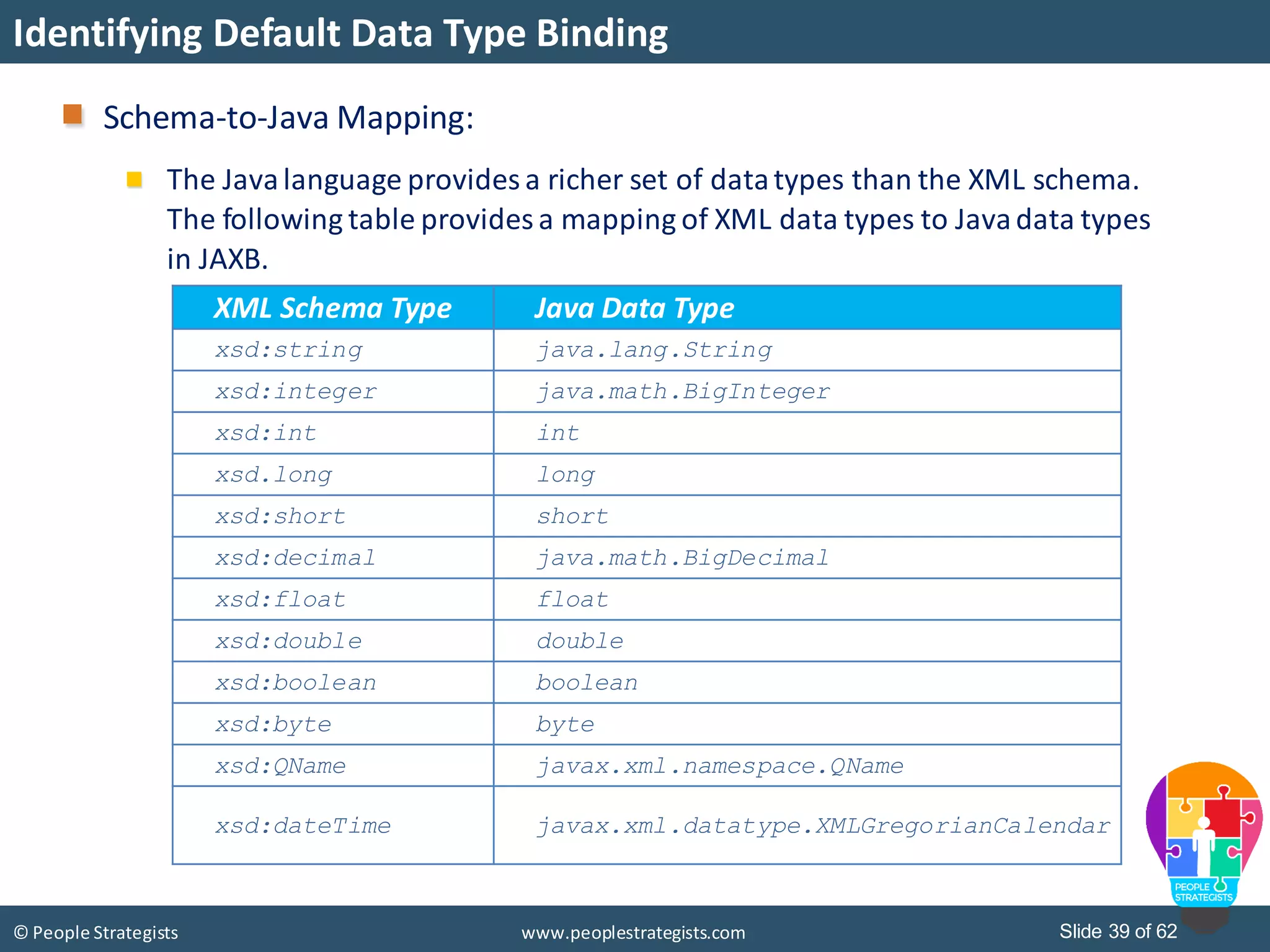 Identifying Default Data Type Binding

Schema-to-Java Mapping:

The Java language provides a richer set of data types than the XML schema. The following table provides a mapping of XML data types to Java data types in JAXB.

| XML Schema Type | Java Data Type |
|---|---|
| xsd:string | java.lang.String |
| xsd:integer | java.math.BigInteger |
| xsd:int | int |
| xsd.long | long |
| xsd:short | short |
| xsd:decimal | java.math.BigDecimal |
| xsd:float | float |
| xsd:double | double |
| xsd:boolean | boolean |
| xsd:byte | byte |
| xsd:QName | javax.xml.namespace.QName |
| xsd:dateTime | javax.xml.datatype.XMLGregorianCalendar |

PEOPLE STRATEGISTS

© People Strategists www.peoplestrategists.com Slide 39 of 62